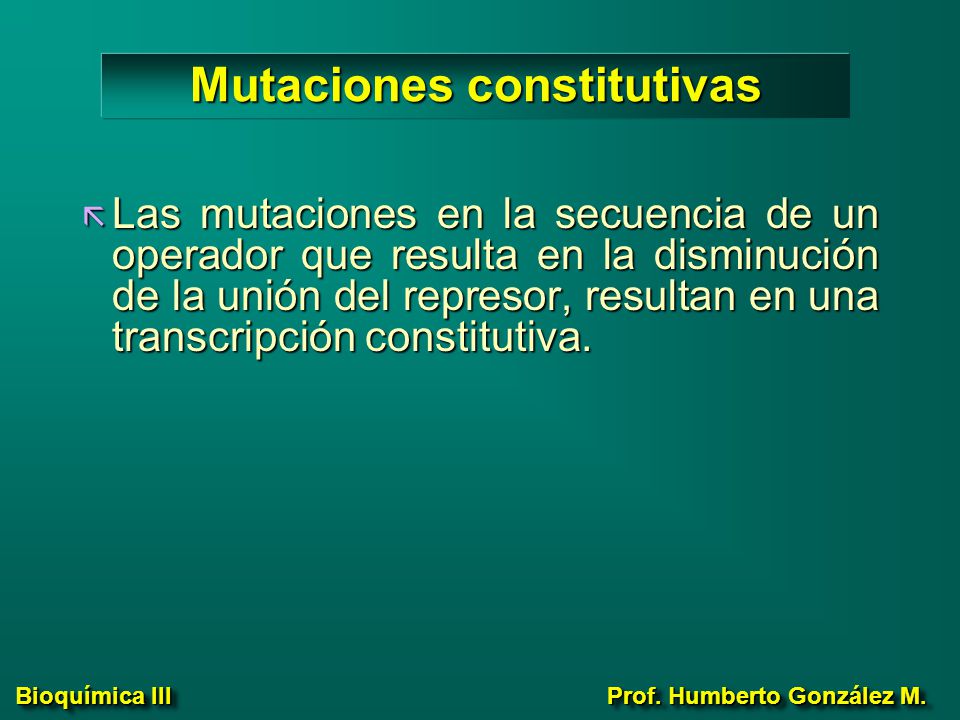 Mutaciones constitutivas

Las mutaciones en la secuencia de un operador que resulta en la disminución de la unión del represor, resultan en una transcripción constitutiva.

Bioquímica III

Prof. Humberto González M.